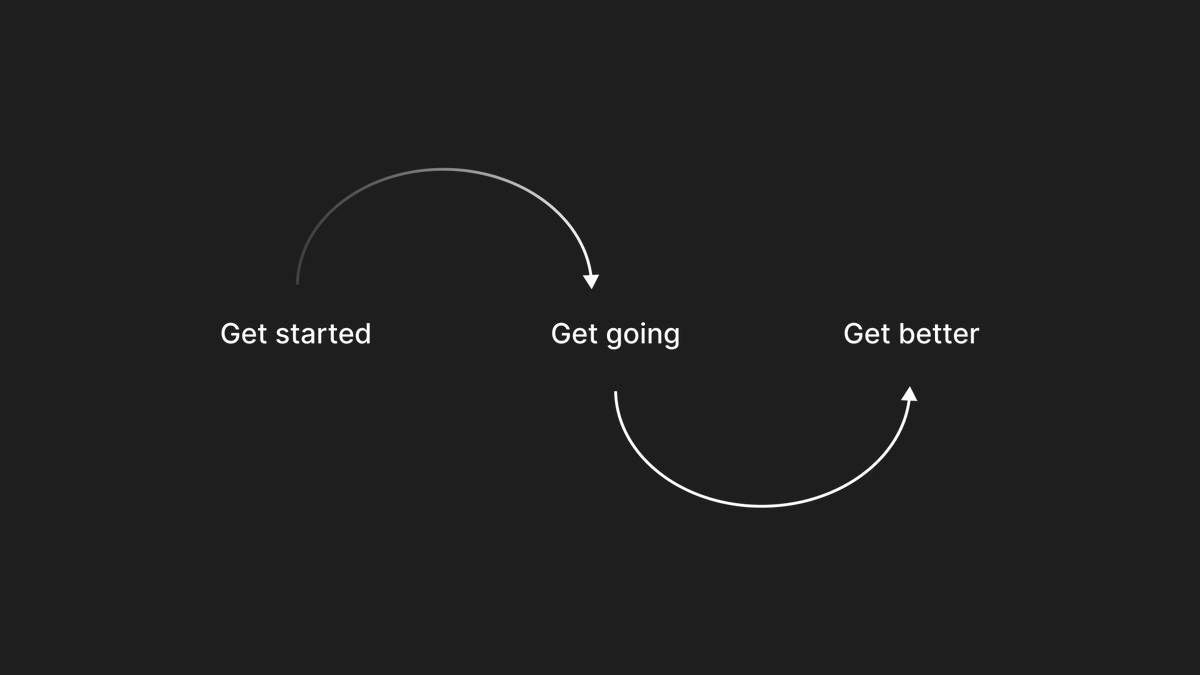 Get started

Get going

Get better